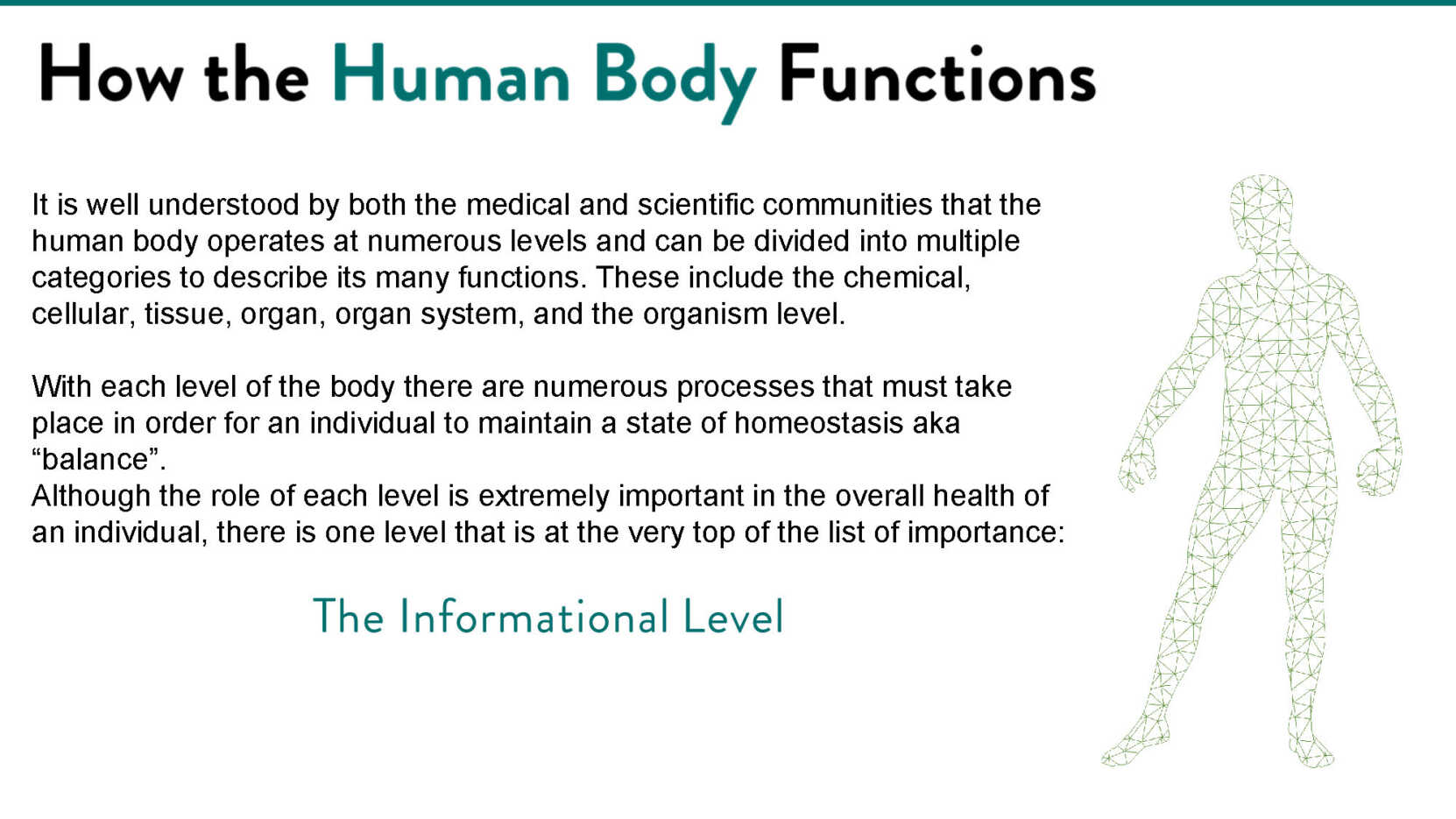 How the Human Body Functions

It is well understood by both the medical and scientific communities that the human body operates at numerous levels and can be divided into multiple categories to describe its many functions. These include the chemical, cellular, tissue, organ, organ system, and the organism level.

With each level of the body there are numerous processes that must take place in order for an individual to maintain a state of homeostasis aka “balance”.
Although the role of each level is extremely important in the overall health of an individual, there is one level that is at the very top of the list of importance:

The Informational Level